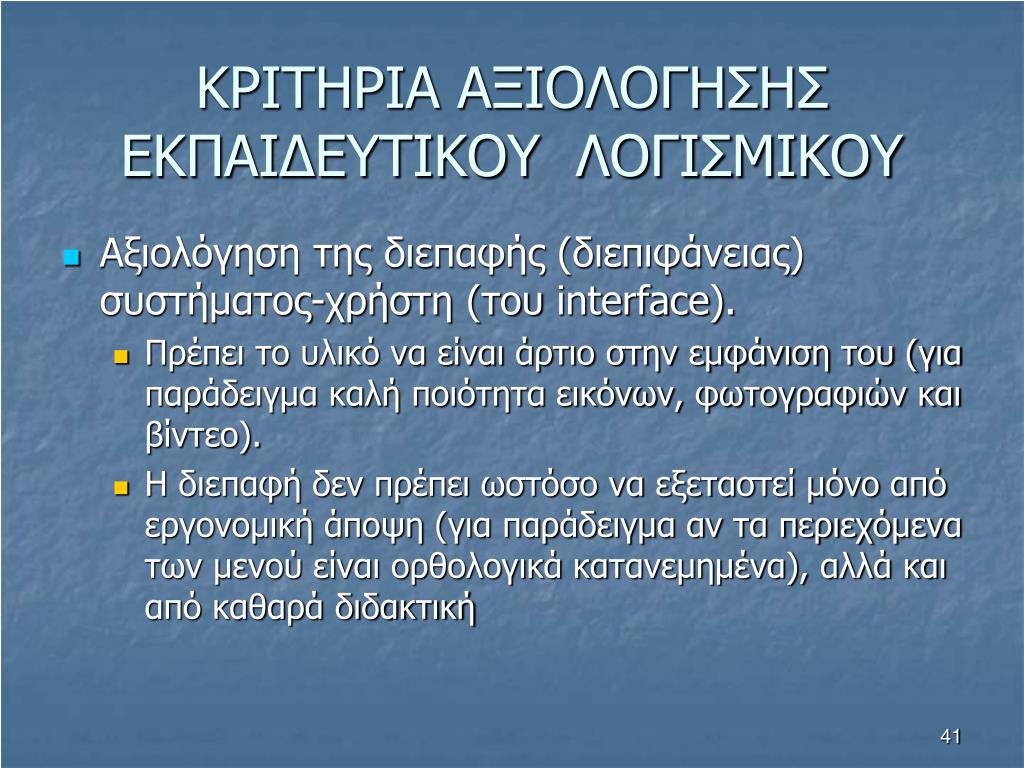 ΚΡΙΤΗΡΙΑ ΑΞΙΟΛΟΓΗΣΗΣ ΕΚΠΑΙΔΕΥΤΙΚΟΥ ΛΟΓΙΣΜΙΚΟΥ

- Αξιολόγηση της διεπαφής (διεπιφάνειας) συστήματος-χρήστη (του interface).
  - Πρέπει το υλικό να είναι άρτιο στην εμφάνιση του (για παράδειγμα καλή ποιότητα εικόνων, φωτογραφιών και βίντεο).
  - Η διεπαφή δεν πρέπει ωστόσο να εξεταστεί μόνο από εργονομική άποψη (για παράδειγμα αν τα περιεχόμενα των μενού είναι ορθολογικά κατανεμημένα), αλλά και από καθαρά διδακτική

41